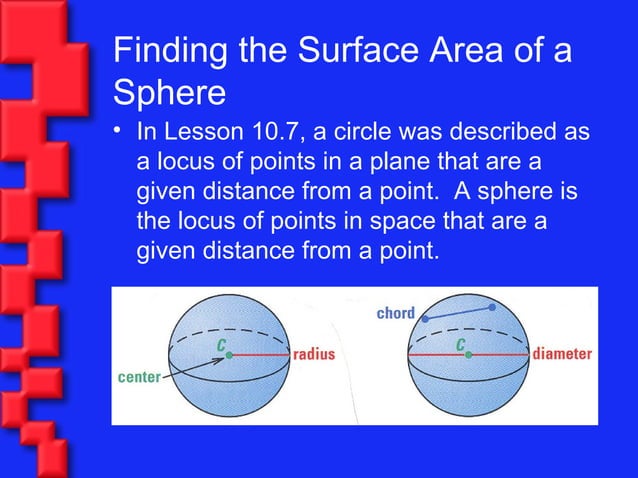 Finding the Surface Area of a Sphere

• In Lesson 10.7, a circle was described as a locus of points in a plane that are a given distance from a point. A sphere is the locus of points in space that are a given distance from a point.

C
radius
center

chord
C
diameter